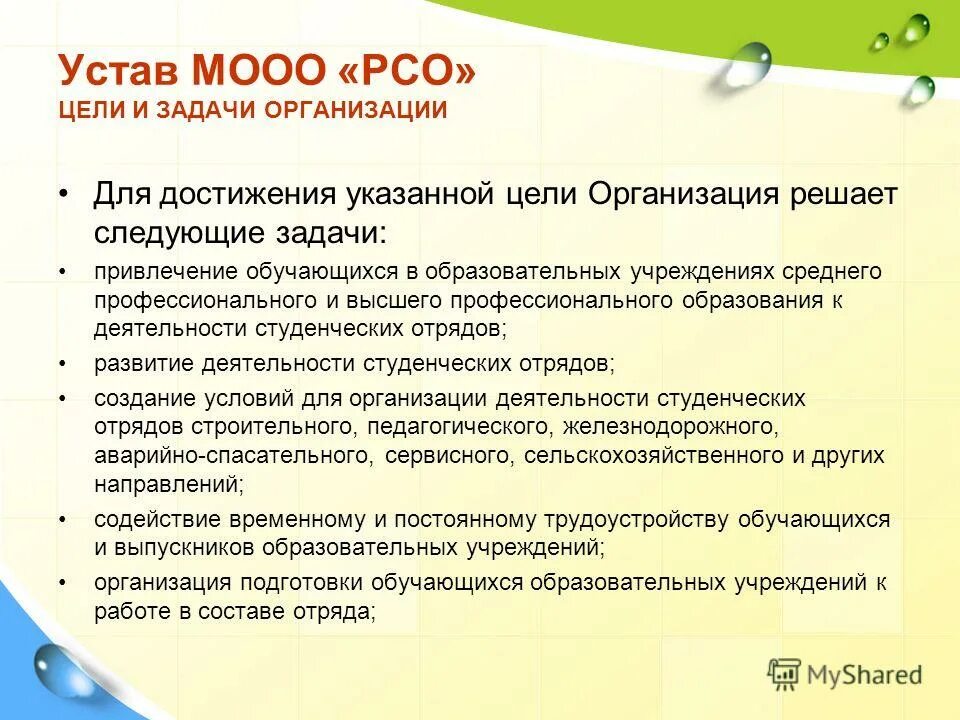 Устав МООО «РСО»
ЦЕЛИ И ЗАДАЧИ ОРГАНИЗАЦИИ

• Для достижения указанной цели Организация решает следующие задачи:

• привлечение обучающихся в образовательных учреждениях среднего профессионального и высшего профессионального образования к деятельности студенческих отрядов;

• развитие деятельности студенческих отрядов;

• создание условий для организации деятельности студенческих отрядов строительного, педагогического, железнодорожного, аварийно-спасательного, сервисного, сельскохозяйственного и других направлений;

• содействие временному и постоянному трудоустройству обучающихся и выпускников образовательных учреждений;

• организация подготовки обучающихся образовательных учреждений к работе в составе отряда;

MyShared